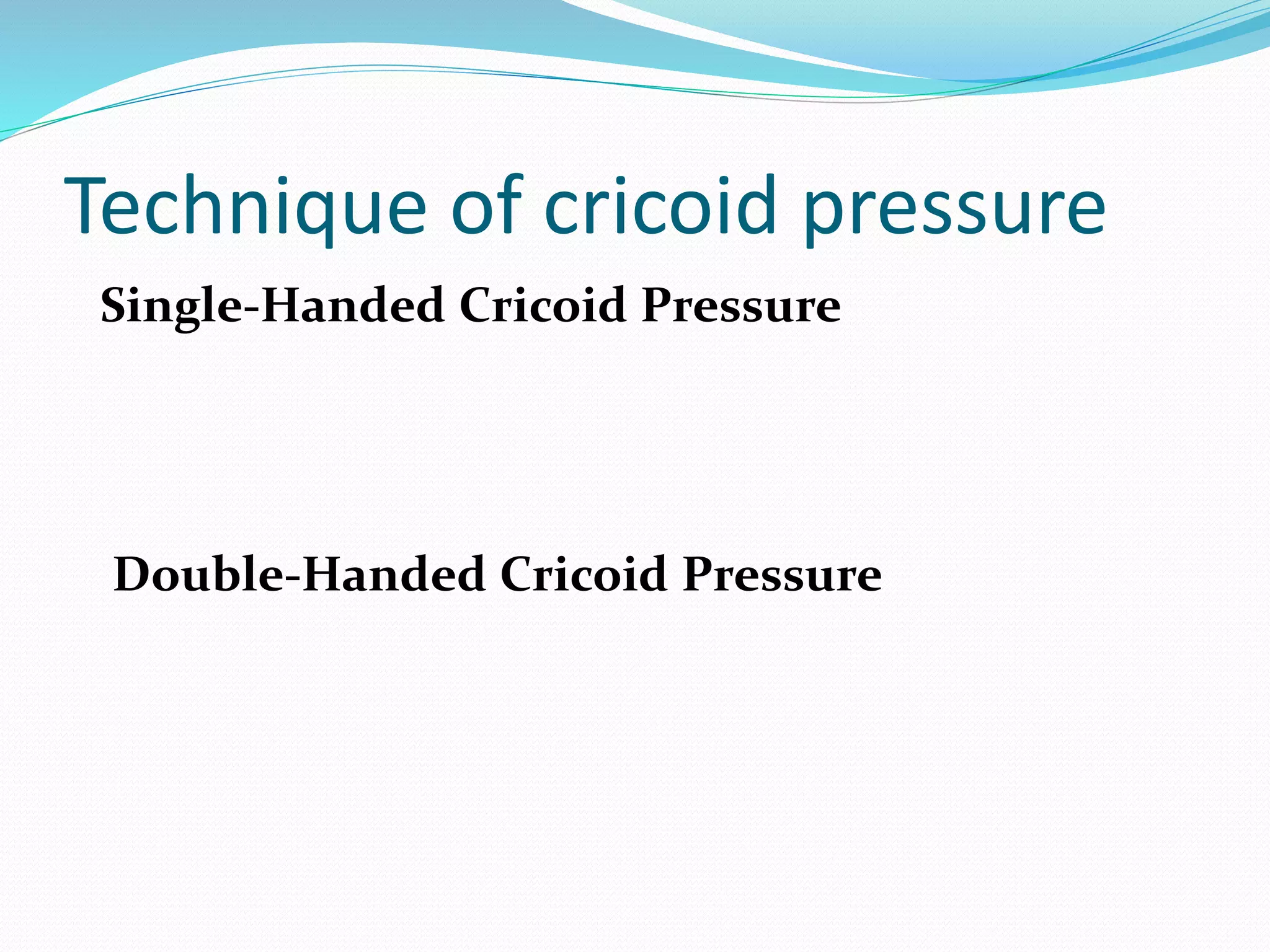 Technique of cricoid pressure

Single-Handed Cricoid Pressure

Double-Handed Cricoid Pressure